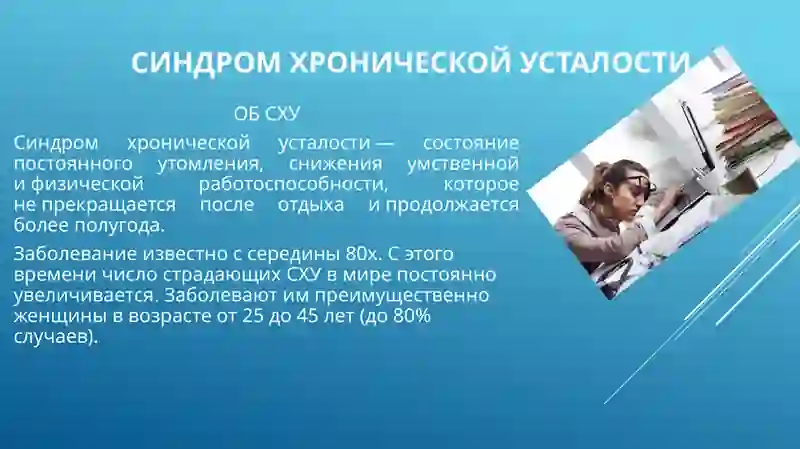 СИНДРОМ ХРОНИЧЕСКОЙ УСТАЛОСТИ

ОБ СХУ

Синдром хронической усталости — состояние постоянного утомления, снижения умственной и физической работоспособности, которое не прекращается после отдыха и продолжается более полугода.

Заболевание известно с середины 80х. С этого времени число страдающих СХУ в мире постоянно увеличивается. Заболевают им преимущественно женщины в возрасте от 25 до 45 лет (до 80% случаев).